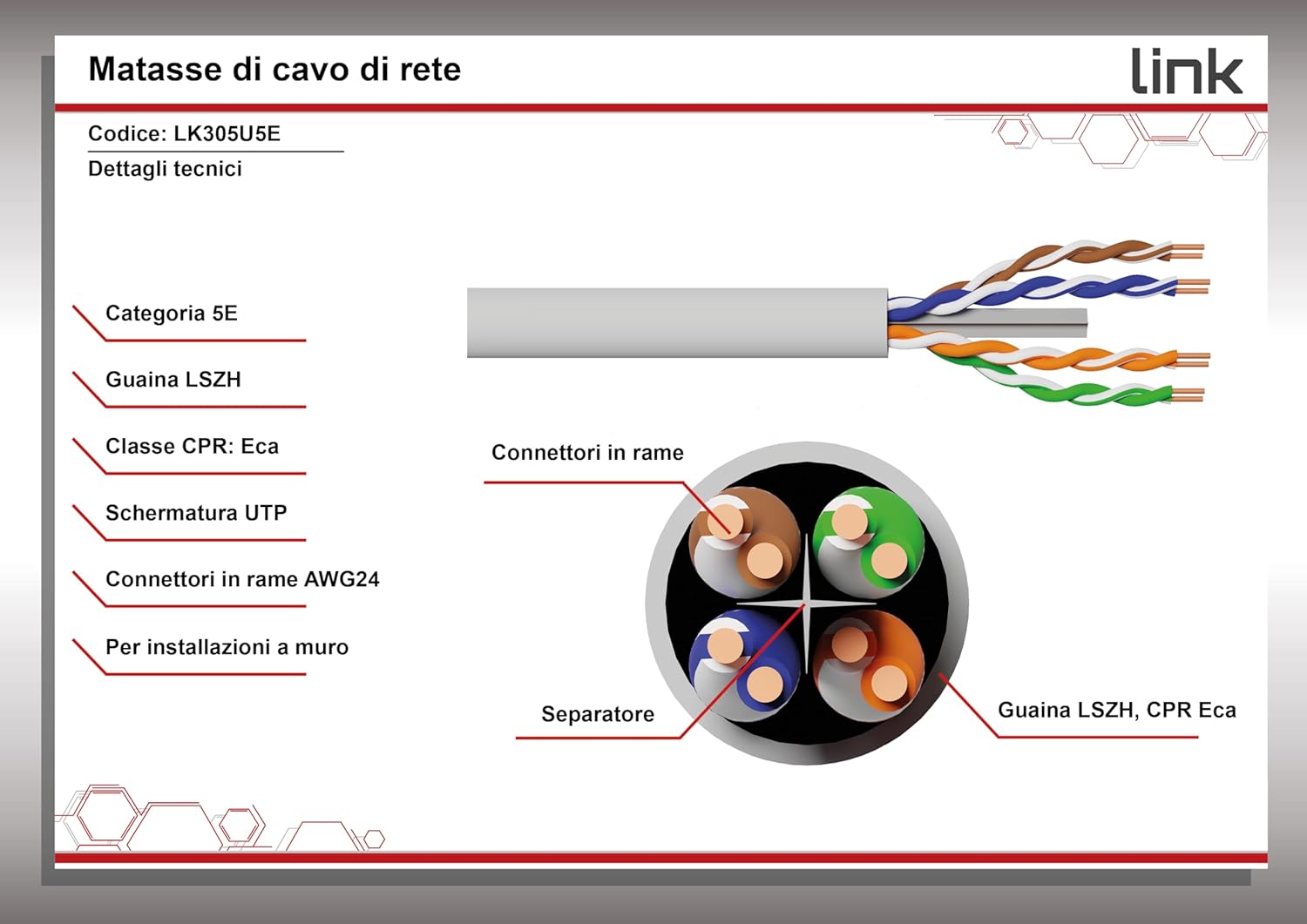 Matasse di cavo di rete

link

Codice: LK305U5E

Dettagli tecnici

Categoria 5E

Guaina LSZH

Classe CPR: Eca

Schermatura UTP

Connettori in rame AWG24

Per installazioni a muro

Connettori in rame

Separatore

Guaina LSZH, CPR Eca